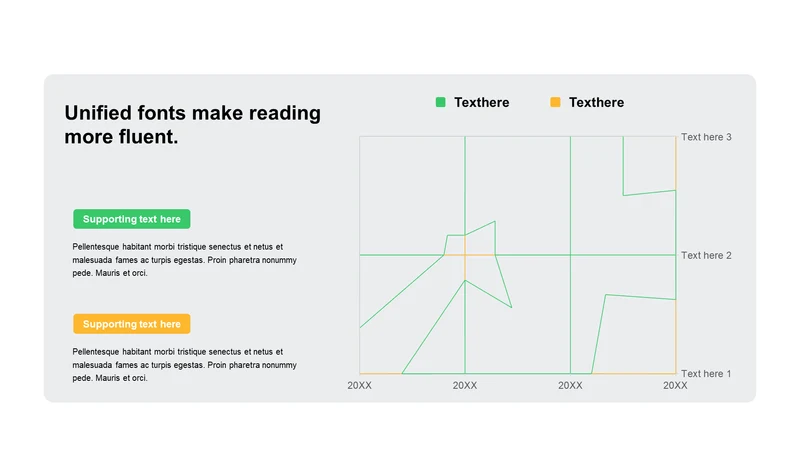 Unified fonts make reading more fluent.

Supporting text here

Pellentesque habitant morbi tristique senectus et netus et malesuada fames ac turpis egestas. Proin pharetra nonummy pede. Mauris et orci.

Supporting text here

Pellentesque habitant morbi tristique senectus et netus et malesuada fames ac turpis egestas. Proin pharetra nonummy pede. Mauris et orci.

Texthere
Texthere

Text here 3
Text here 2
Text here 1

20XX
20XX
20XX
20XX